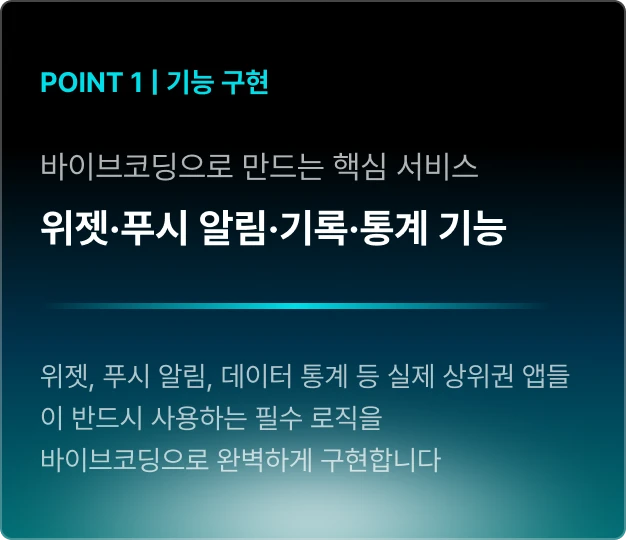 POINT 1 | 기능 구현

바이브코딩으로 만드는 핵심 서비스

위젯·푸시 알림·기록·통계 기능

위젯, 푸시 알림, 데이터 통계 등 실제 상위권 앱들이 반드시 사용하는 필수 로직을 바이브코딩으로 완벽하게 구현합니다